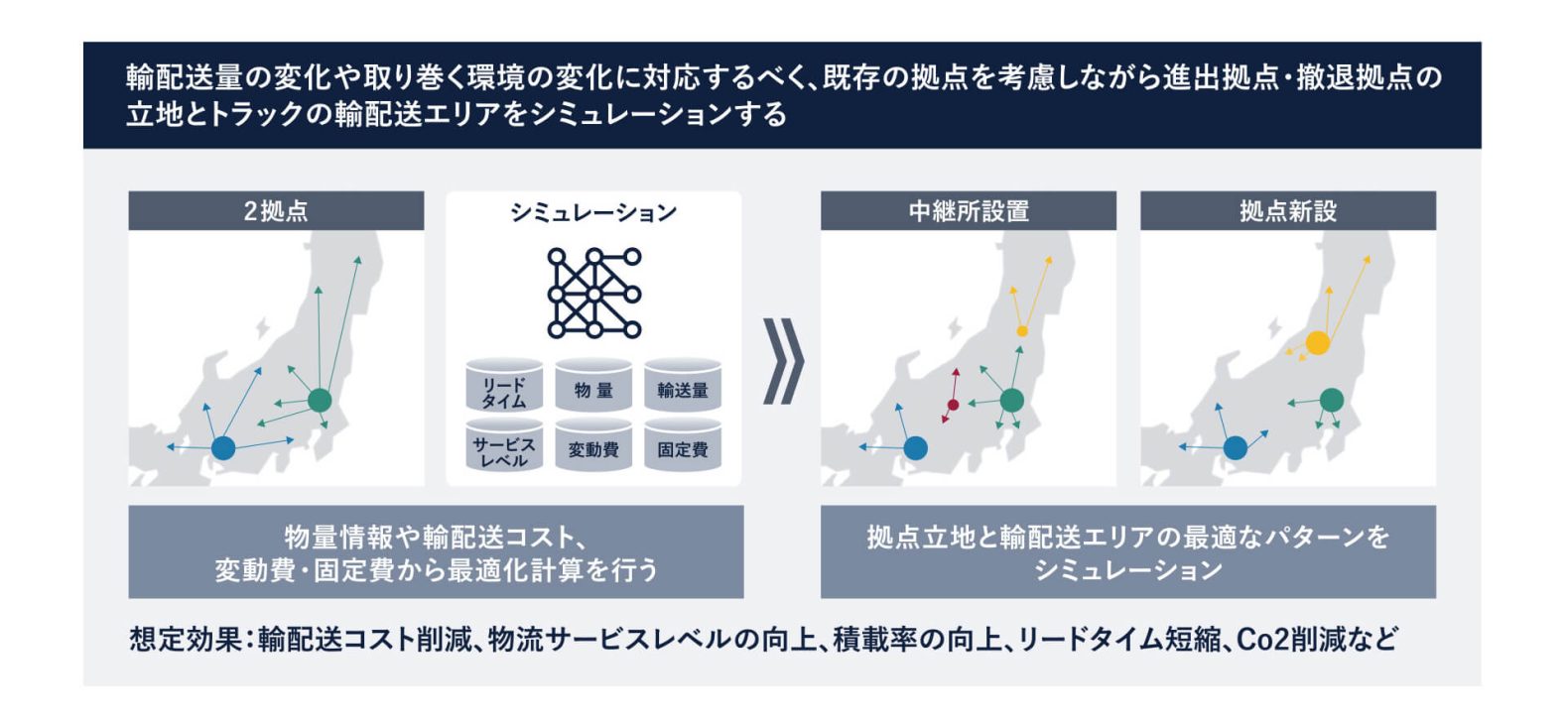 輸配送量の変化や取り巻く環境の変化に対応するべく、既存の拠点を考慮しながら進出拠点・撤退拠点の立地とトラックの輸配送エリアをシミュレーションする

2拠点

シミュレーション

リードタイム

物量

輸送量

サービスレベル

変動費

固定費

中継所設置

拠点新設

物量情報や輸配送コスト、変動費・固定費から最適化計算を行う

拠点立地と輸配送エリアの最適なパターンをシミュレーション

想定効果：輸配送コスト削減、物流サービスレベルの向上、積載率の向上、リードタイム短縮、Co2削減など